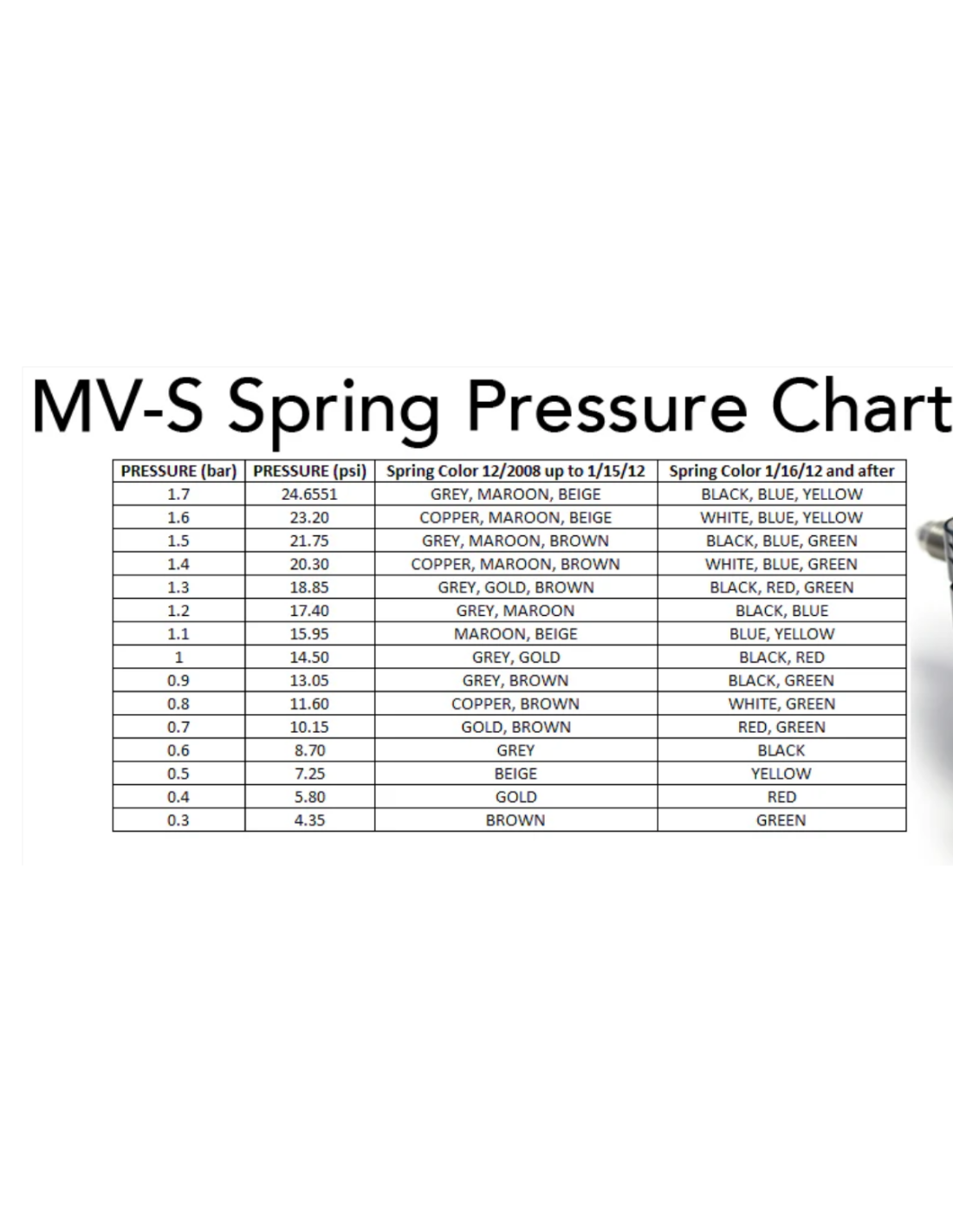 MV-S Spring Pressure Chart

| PRESSURE (bar) | PRESSURE (psi) | Spring Color 12/2008 up to 1/15/12 | Spring Color 1/16/12 and after |
|---|---|---|---|
| 1.7 | 24.6551 | GREY, MAROON, BEIGE | BLACK, BLUE, YELLOW |
| 1.6 | 23.20 | COPPER, MAROON, BEIGE | WHITE, BLUE, YELLOW |
| 1.5 | 21.75 | GREY, MAROON, BROWN | BLACK, BLUE, GREEN |
| 1.4 | 20.30 | COPPER, MAROON, BROWN | WHITE, BLUE, GREEN |
| 1.3 | 18.85 | GREY, GOLD, BROWN | BLACK, RED, GREEN |
| 1.2 | 17.40 | GREY, MAROON | BLACK, BLUE |
| 1.1 | 15.95 | MAROON, BEIGE | BLUE, YELLOW |
| 1 | 14.50 | GREY, GOLD | BLACK, RED |
| 0.9 | 13.05 | GREY, BROWN | BLACK, GREEN |
| 0.8 | 11.60 | COPPER, BROWN | WHITE, GREEN |
| 0.7 | 10.15 | GOLD, BROWN | RED, GREEN |
| 0.6 | 8.70 | GREY | BLACK |
| 0.5 | 7.25 | BEIGE | YELLOW |
| 0.4 | 5.80 | GOLD | RED |
| 0.3 | 4.35 | BROWN | GREEN |